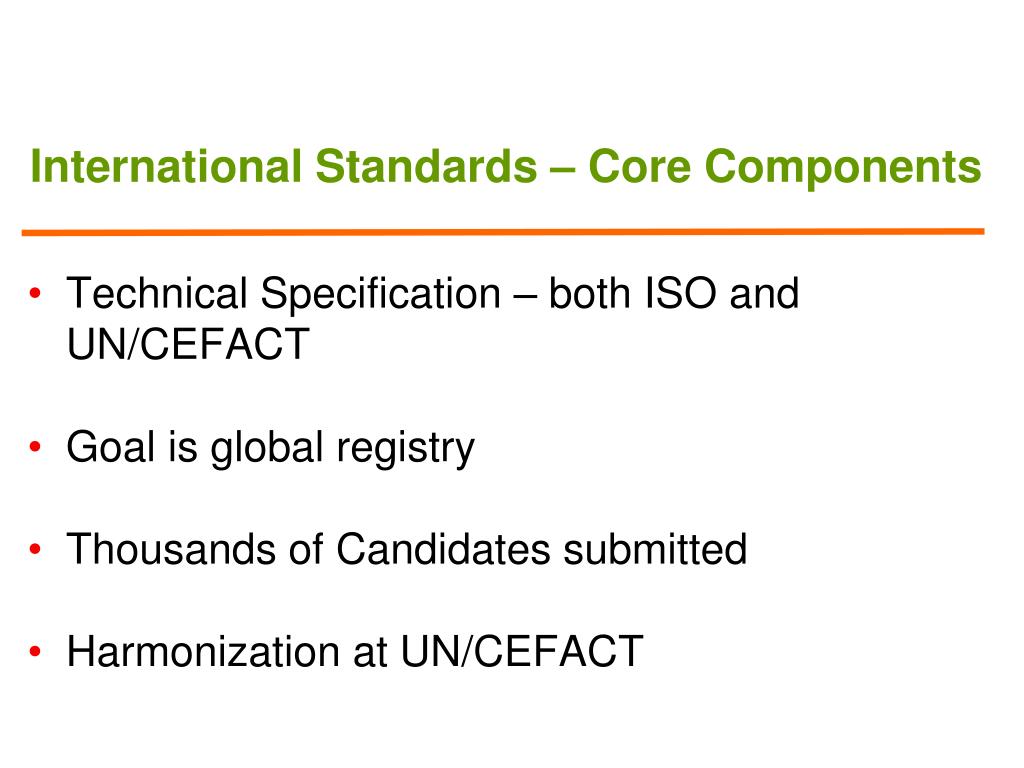 International Standards – Core Components

• Technical Specification – both ISO and UN/CEFACT

• Goal is global registry

• Thousands of Candidates submitted

• Harmonization at UN/CEFACT